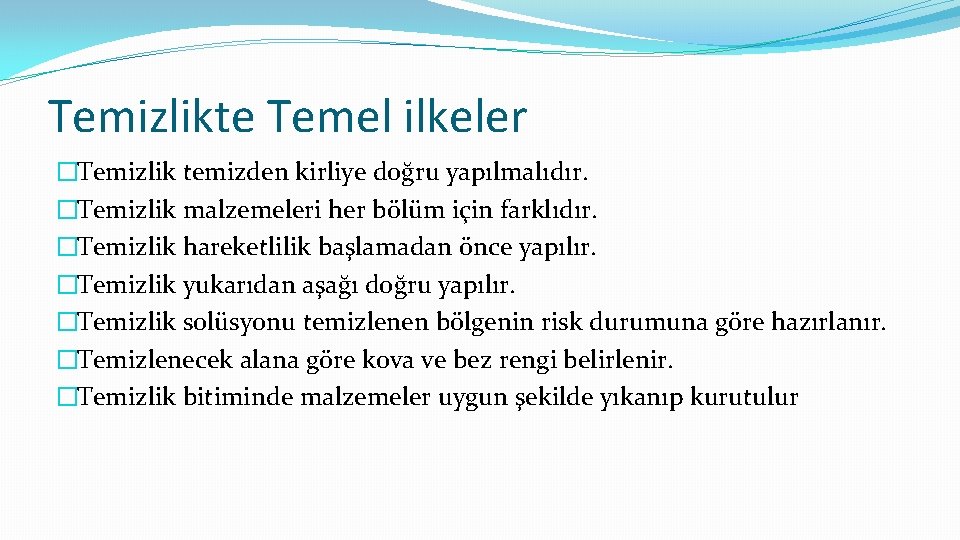 Temizlikte Temel ilkeler

�Temizlik temizden kirliye doğru yapılmalıdır.
�Temizlik malzemeleri her bölüm için farklıdır.
�Temizlik hareketlilik başlamadan önce yapılır.
�Temizlik yukarıdan aşağı doğru yapılır.
�Temizlik solüsyonu temizlenen bölgenin risk durumuna göre hazırlanır.
�Temizlenecek alana göre kova ve bez rengi belirlenir.
�Temizlik bitiminde malzemeler uygun şekilde yıkanıp kurutulur